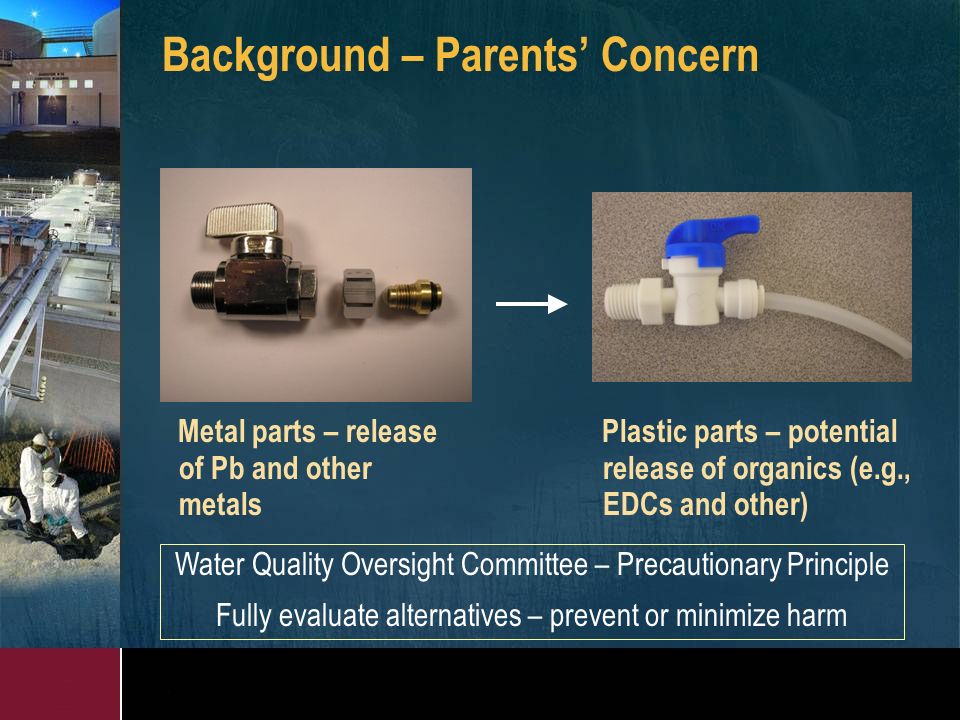 Background – Parents' Concern

Metal parts – release of Pb and other metals

Plastic parts – potential release of organics (e.g., EDCs and other)

Water Quality Oversight Committee – Precautionary Principle

Fully evaluate alternatives – prevent or minimize harm